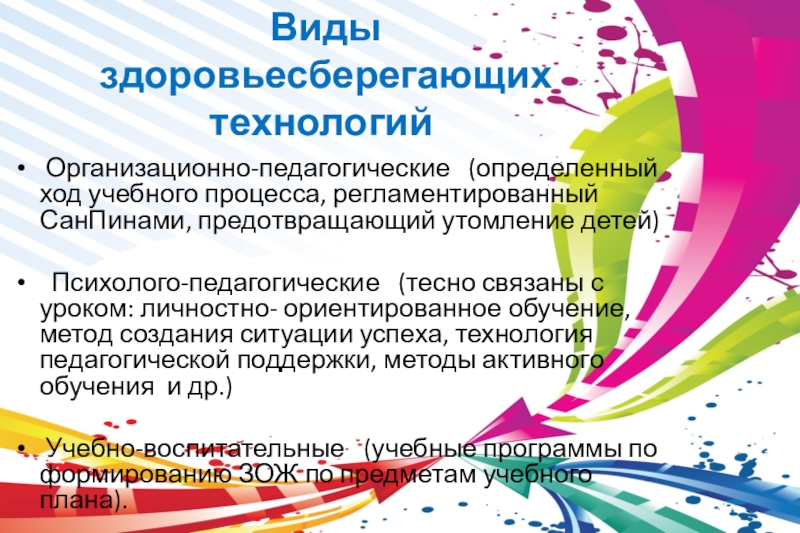 Виды здоровьесберегающих технологий

• Организационно-педагогические (определенный ход учебного процесса, регламентированный СанПинами, предотвращающий утомление детей)

• Психолого-педагогические (тесно связаны с уроком: личностно- ориентированное обучение, метод создания ситуации успеха, технология педагогической поддержки, методы активного обучения и др.)

• Учебно-воспитательные (учебные программы по формированию ЗОЖ по предметам учебного плана).